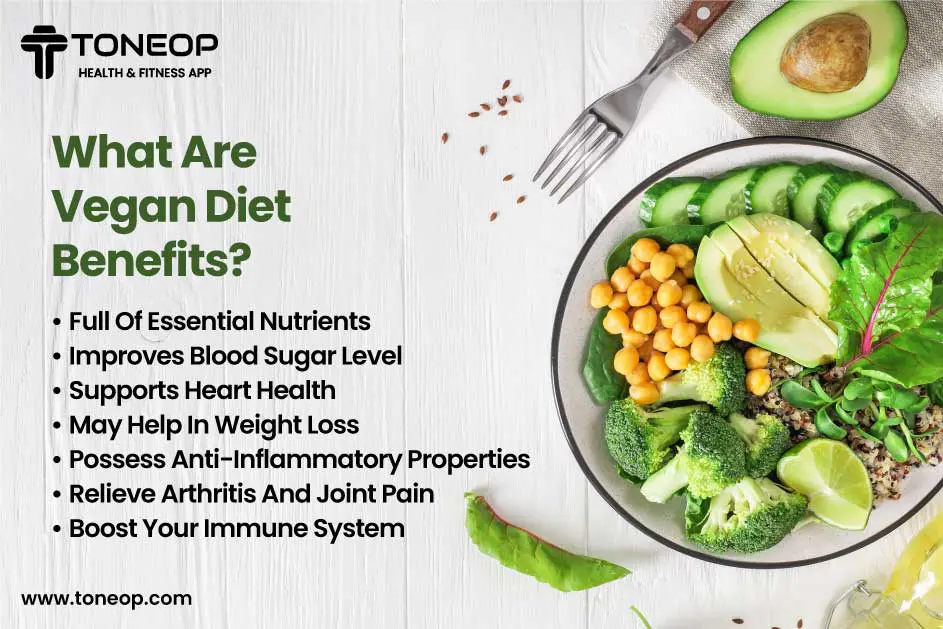 TONEOP
HEALTH & FITNESS APP

What Are Vegan Diet Benefits?

• Full Of Essential Nutrients
• Improves Blood Sugar Level
• Supports Heart Health
• May Help In Weight Loss
• Possess Anti-Inflammatory Properties
• Relieve Arthritis And Joint Pain
• Boost Your Immune System

www.toneop.com